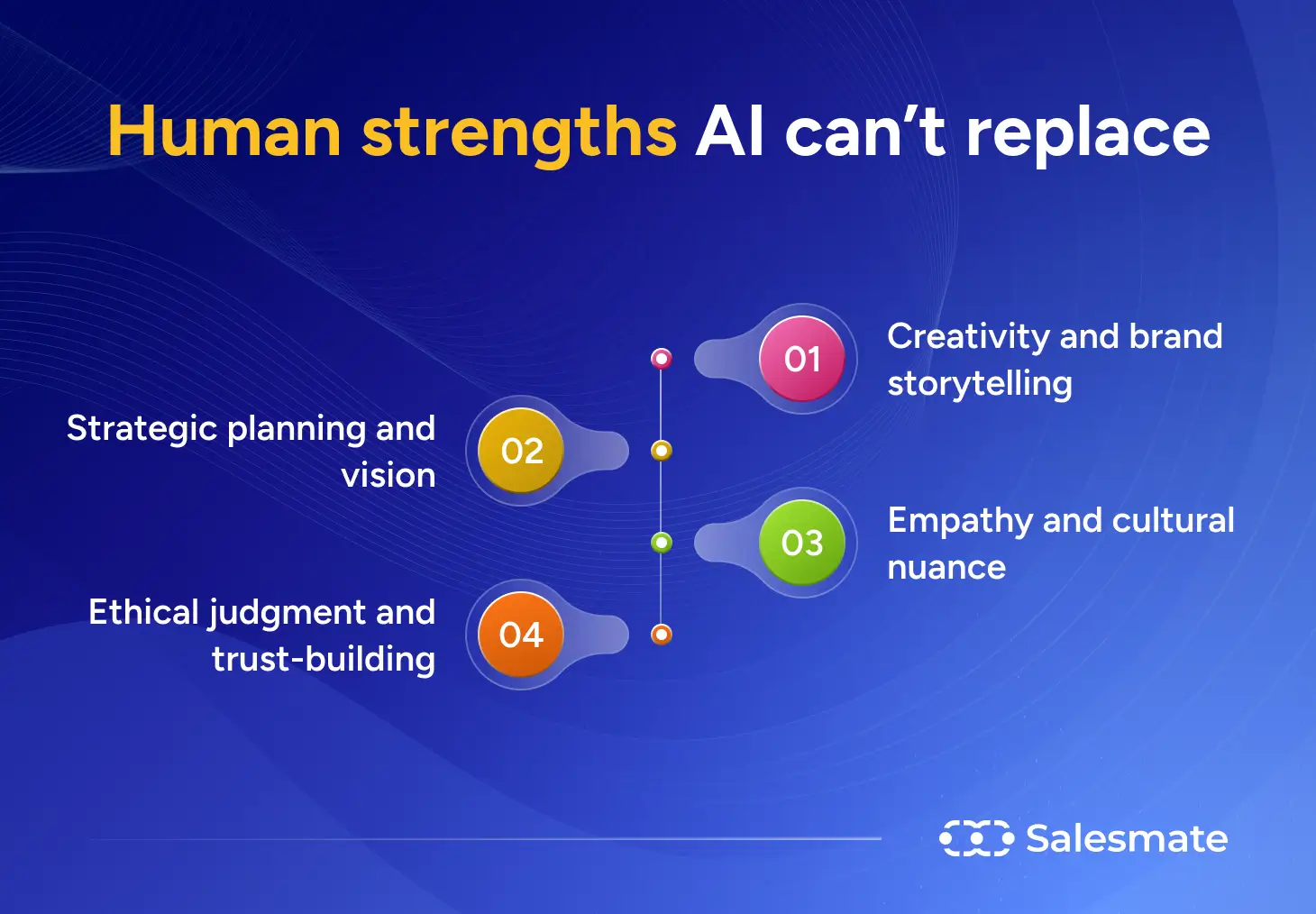 Human strengths AI can’t replace

01
Creativity and brand storytelling

02
Strategic planning and vision

03
Empathy and cultural nuance

04
Ethical judgment and trust-building

Salesmate